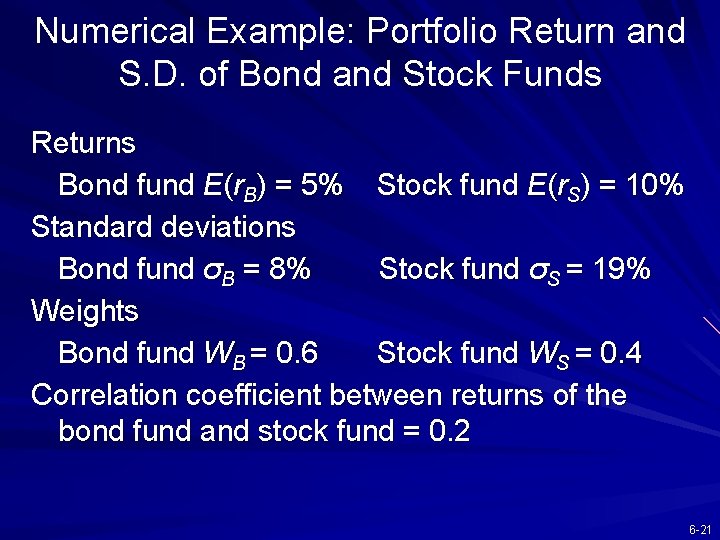 Numerical Example: Portfolio Return and S.D. of Bond and Stock Funds

Returns

Bond fund $E(r_B) = 5\%$ Stock fund $E(r_S) = 10\%$

Standard deviations

Bond fund $\sigma_B = 8\%$ Stock fund $\sigma_S = 19\%$

Weights

Bond fund $W_B = 0.6$ Stock fund $W_S = 0.4$

Correlation coefficient between returns of the bond fund and stock fund = 0.2

6-21